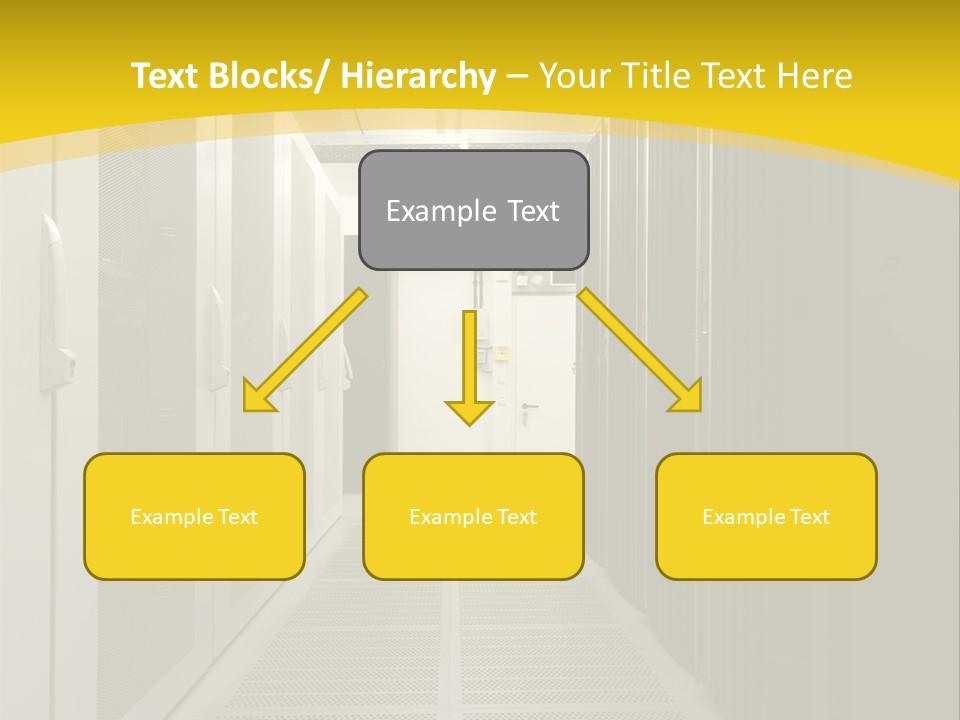 Text Blocks/ Hierarchy – Your Title Text Here

Example Text

Example Text

Example Text

Example Text